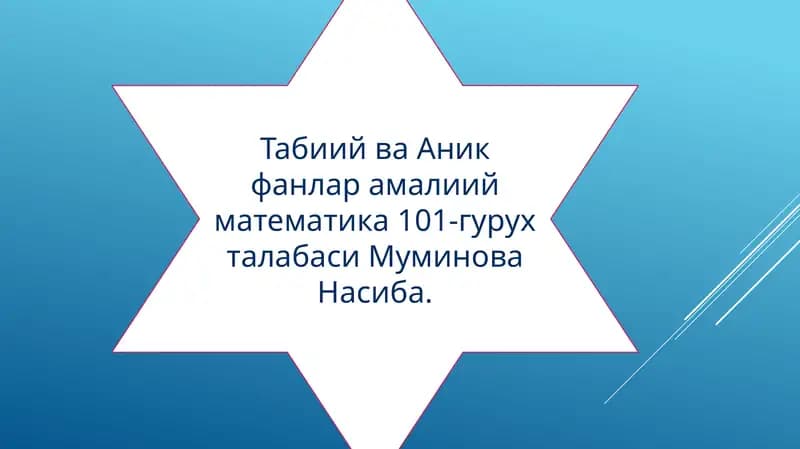 Табиий ва Аник фанлар амалиий математика 101-гурух талабаси Муминова Насиба.